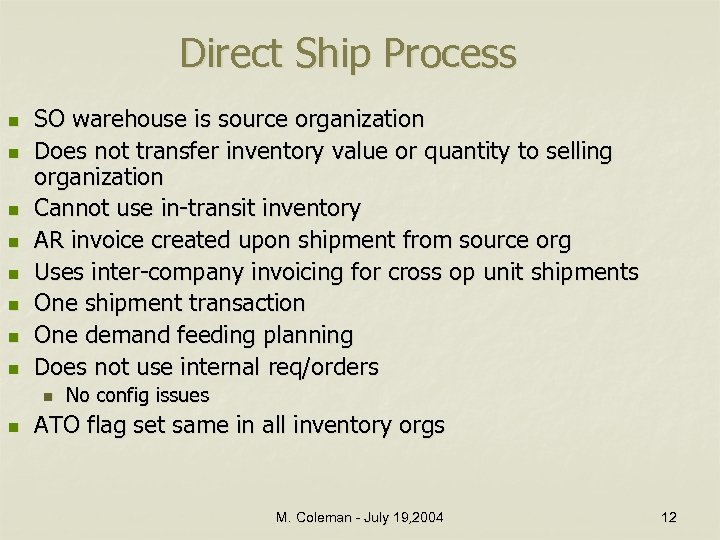 Direct Ship Process

- SO warehouse is source organization
- Does not transfer inventory value or quantity to selling organization
- Cannot use in-transit inventory
- AR invoice created upon shipment from source org
- Uses inter-company invoicing for cross op unit shipments
- One shipment transaction
- One demand feeding planning
- Does not use internal req/orders
  - No config issues
- ATO flag set same in all inventory orgs

M. Coleman - July 19,2004

12